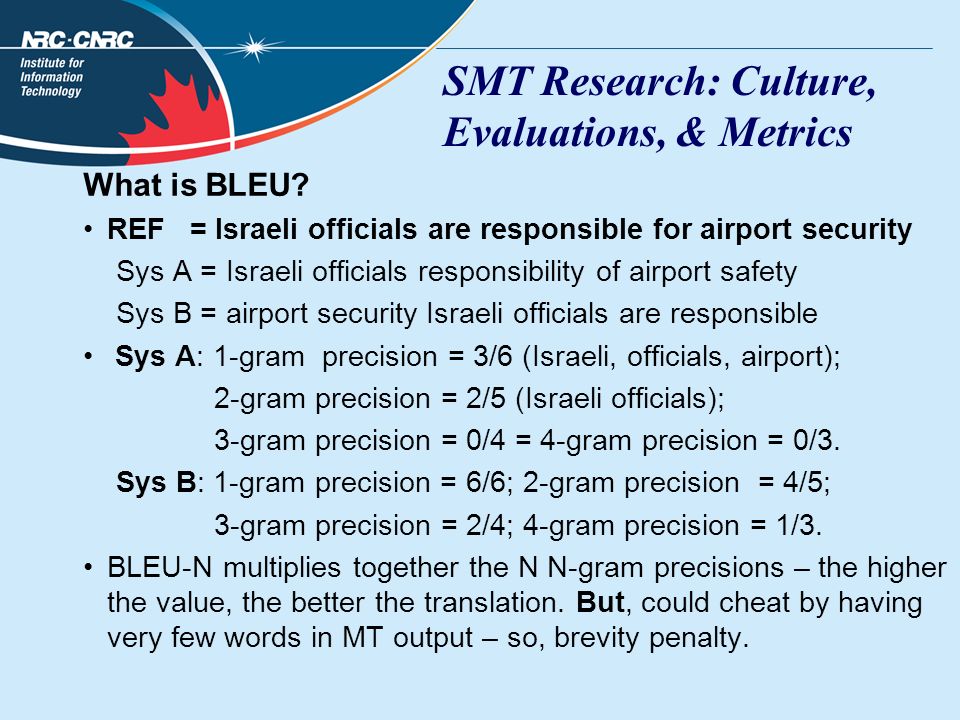 NRC·CNRC
Institute for Information Technology

SMT Research: Culture, Evaluations, & Metrics

What is BLEU?

• REF = Israeli officials are responsible for airport security
Sys A = Israeli officials responsibility of airport safety
Sys B = airport security Israeli officials are responsible

• Sys A: 1-gram precision = 3/6 (Israeli, officials, airport);
2-gram precision = 2/5 (Israeli officials);
3-gram precision = 0/4 = 4-gram precision = 0/3.
Sys B: 1-gram precision = 6/6; 2-gram precision = 4/5;
3-gram precision = 2/4; 4-gram precision = 1/3.

• BLEU-N multiplies together the N N-gram precisions – the higher the value, the better the translation. But, could cheat by having very few words in MT output – so, brevity penalty.